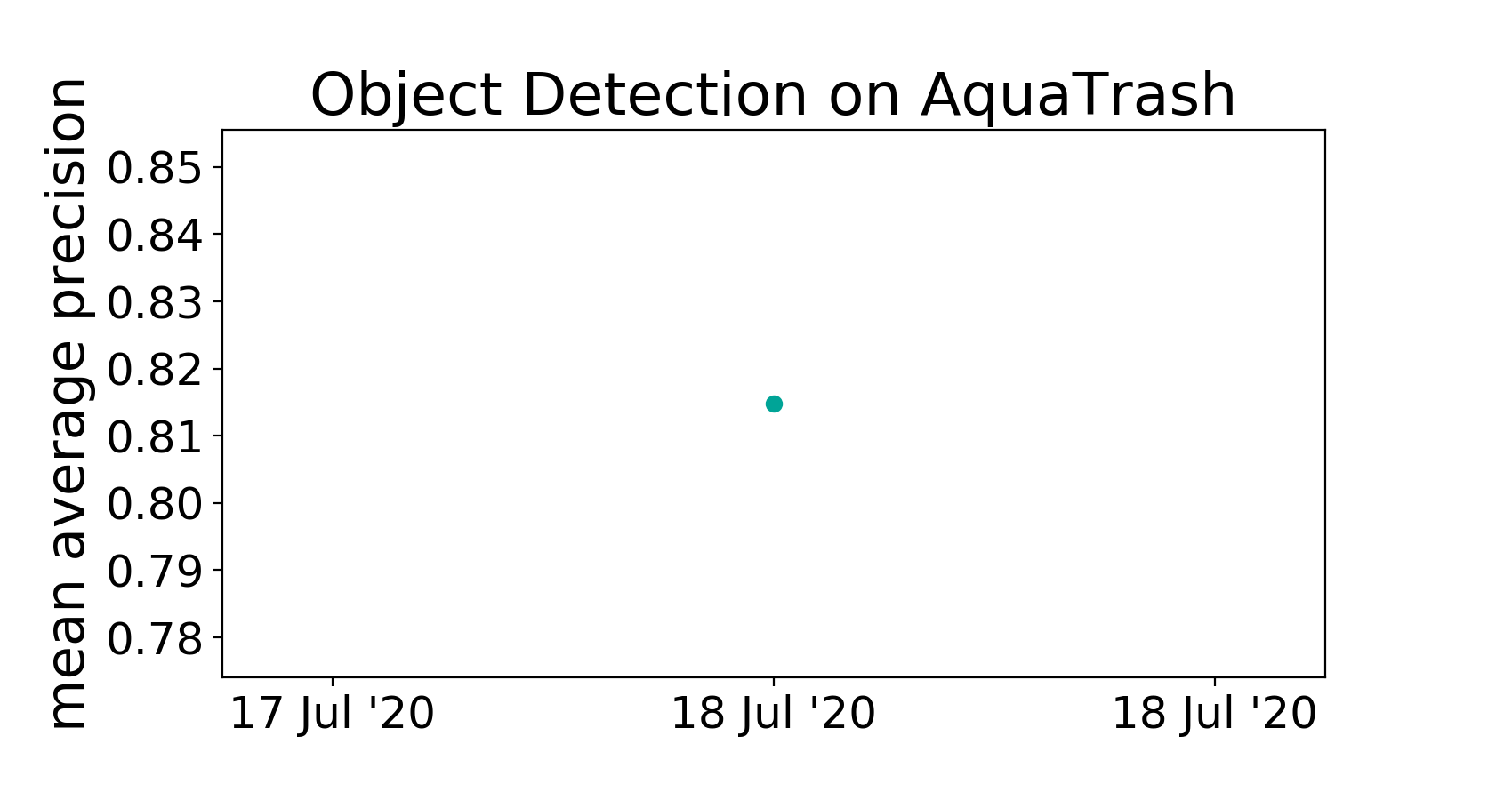 Object Detection on AquaTrash

mean average precision

0.85
0.84
0.83
0.82
0.81
0.80
0.79
0.78

17 Jul '20
18 Jul '20
18 Jul '20